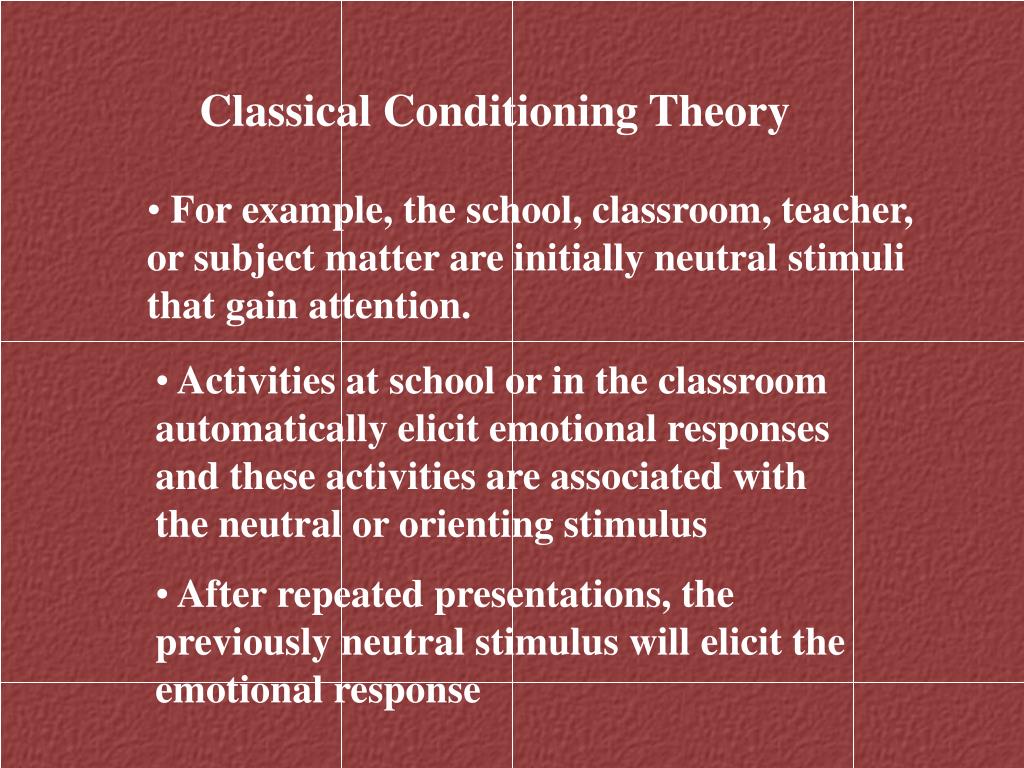 Classical Conditioning Theory

• For example, the school, classroom, teacher, or subject matter are initially neutral stimuli that gain attention.

• Activities at school or in the classroom automatically elicit emotional responses and these activities are associated with the neutral or orienting stimulus

• After repeated presentations, the previously neutral stimulus will elicit the emotional response